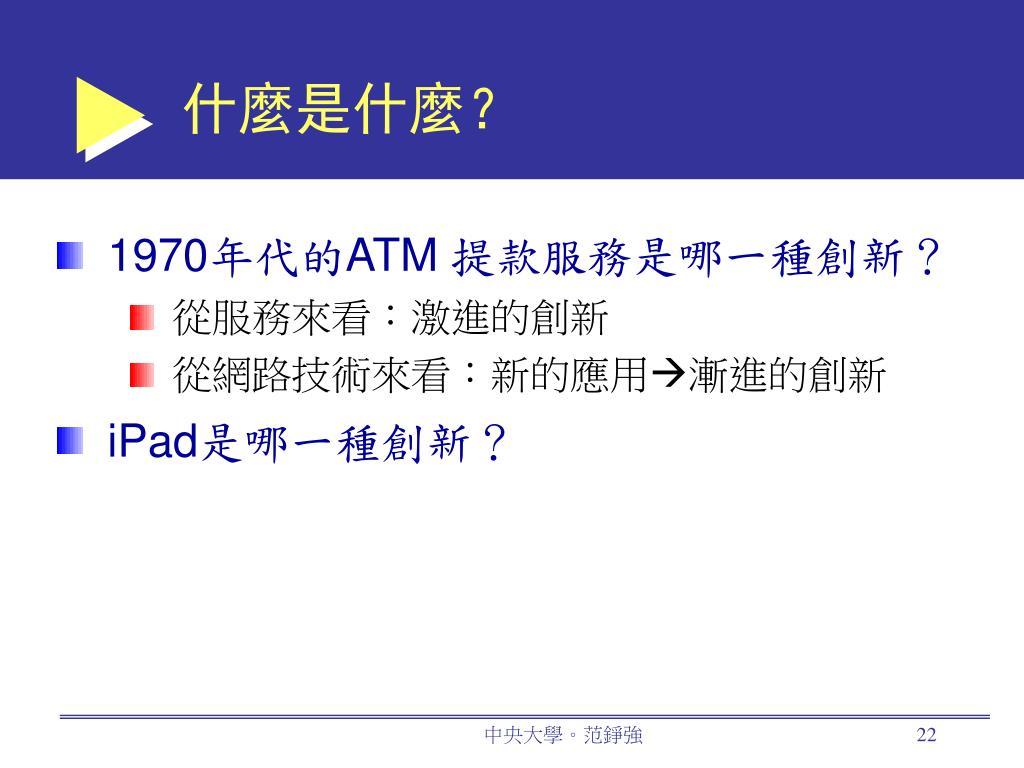 什麼是什麼?

1970年代的ATM 提款服務是哪一種創新?

從服務來看:激進的創新

從網路技術來看:新的應用→漸進的創新

iPad是哪一種創新?

中央大學。范錚強

22